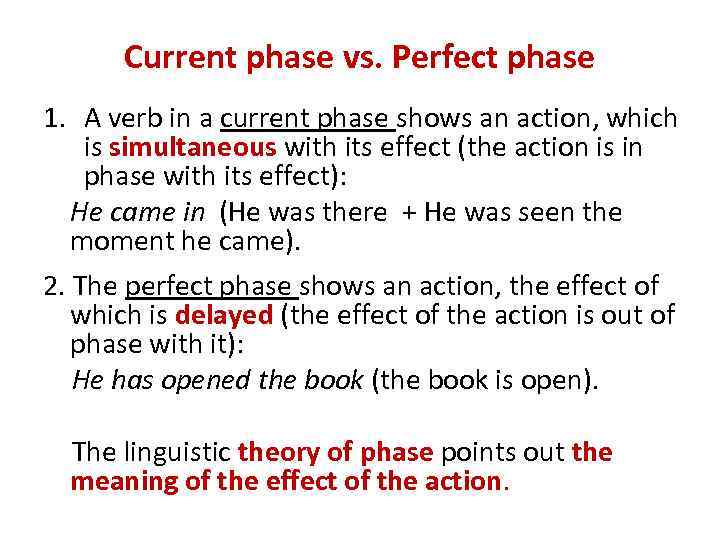 Current phase vs. Perfect phase

1. A verb in a current phase shows an action, which is simultaneous with its effect (the action is in phase with its effect):

He came in (He was there + He was seen the moment he came).

2. The perfect phase shows an action, the effect of which is delayed (the effect of the action is out of phase with it):

He has opened the book (the book is open).

The linguistic theory of phase points out the meaning of the effect of the action.